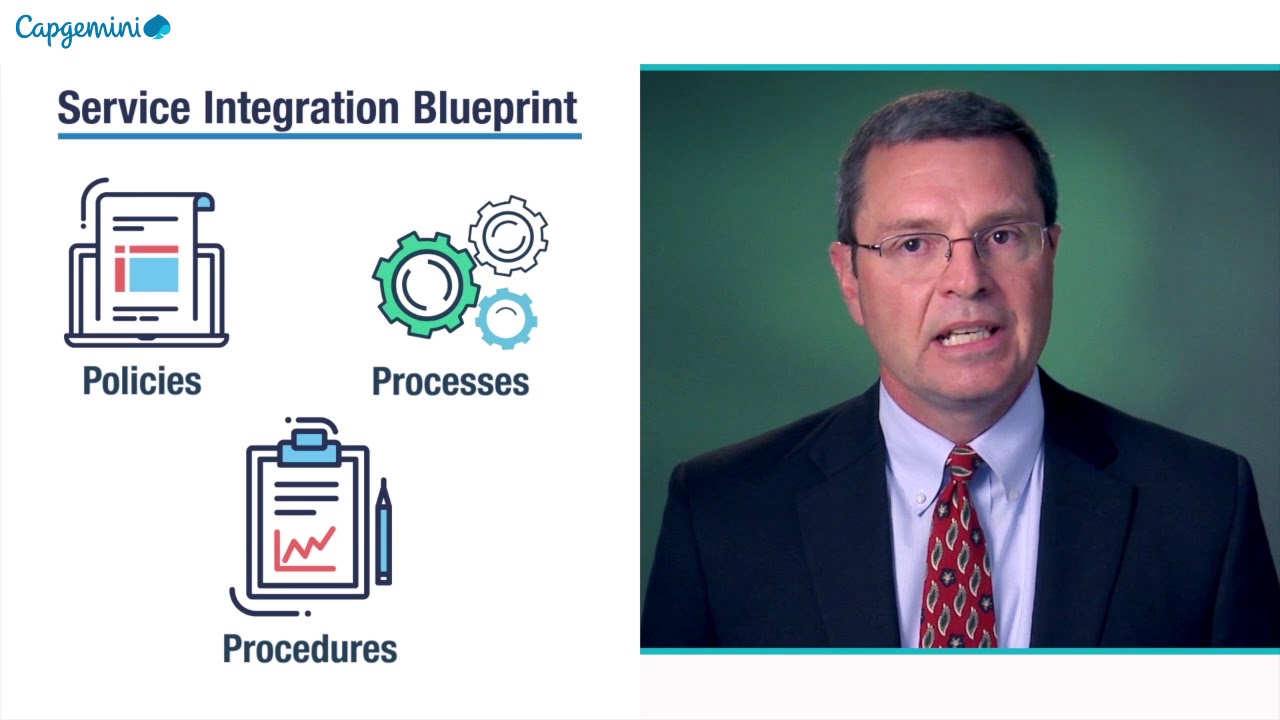 Capgemini

Service Integration Blueprint

Policies

Processes

Procedures